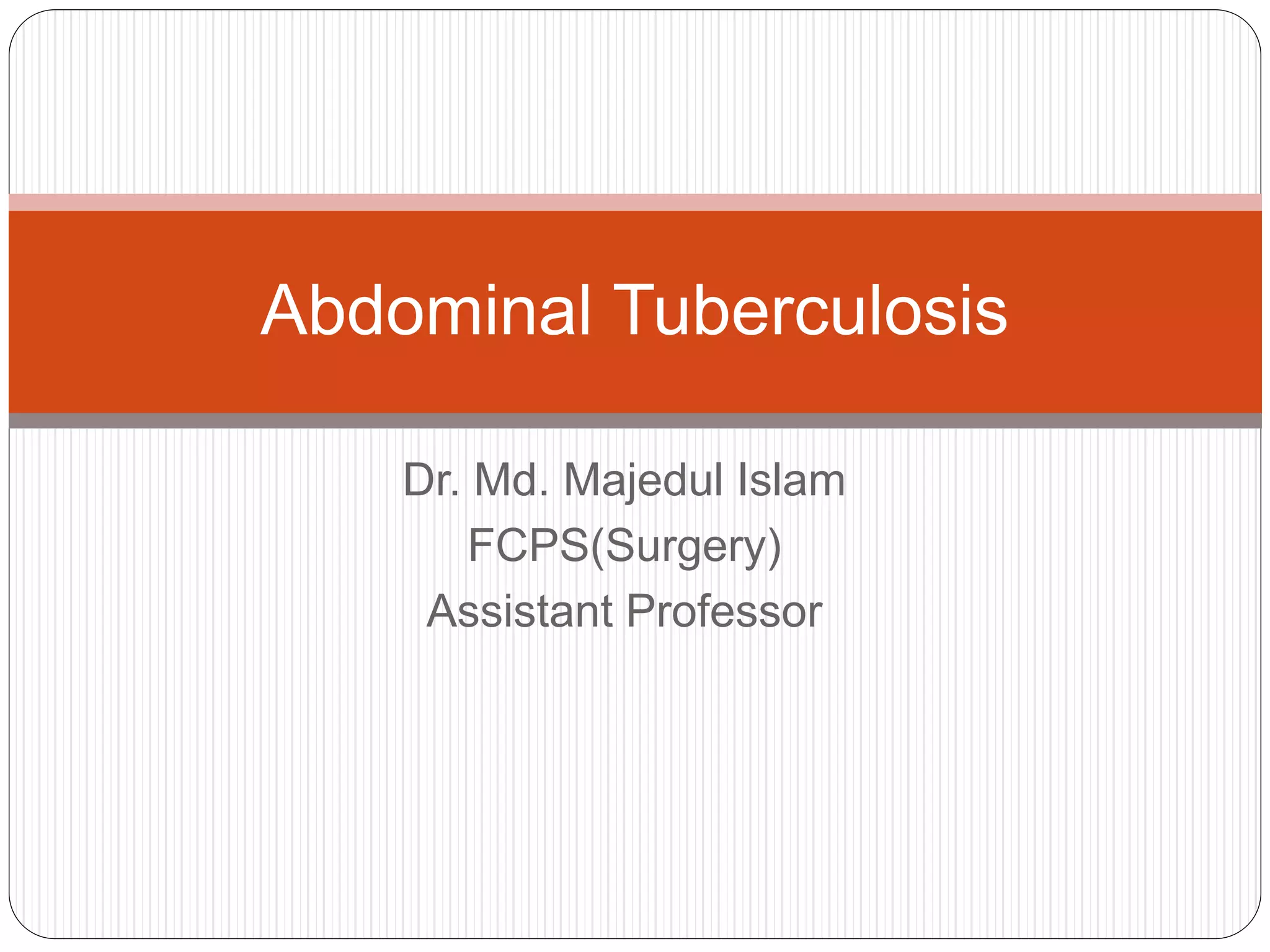 Abdominal Tuberculosis

Dr. Md. Majedul Islam
FCPS(Surgery)
Assistant Professor